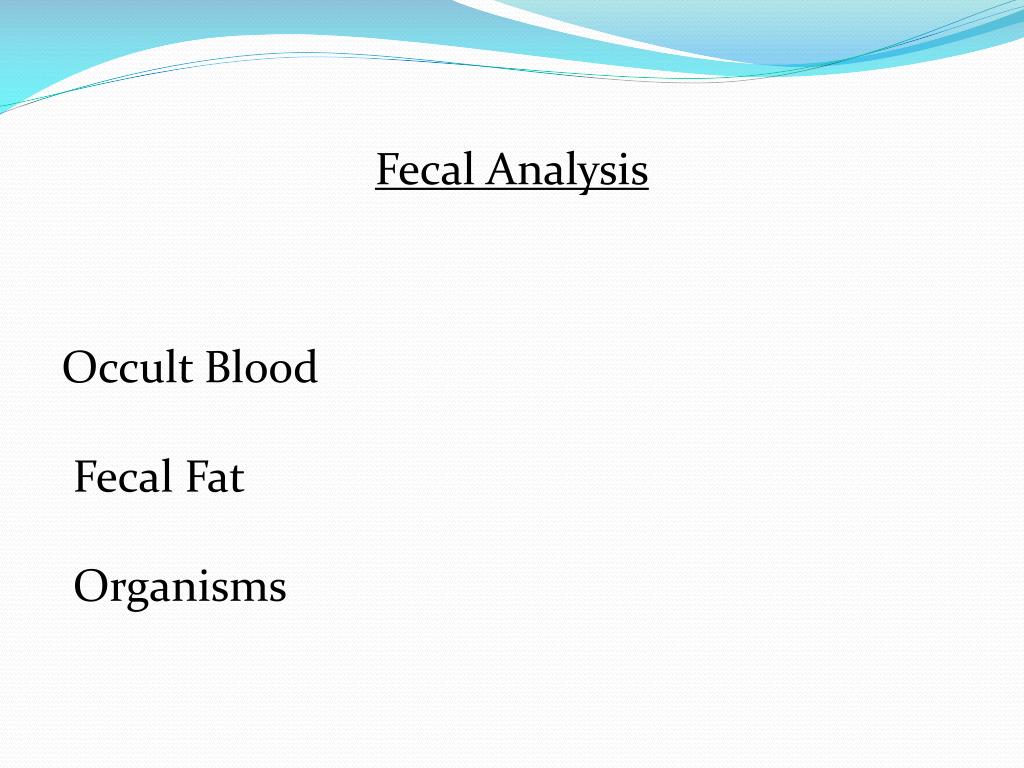 Fecal Analysis

Occult Blood

Fecal Fat

Organisms